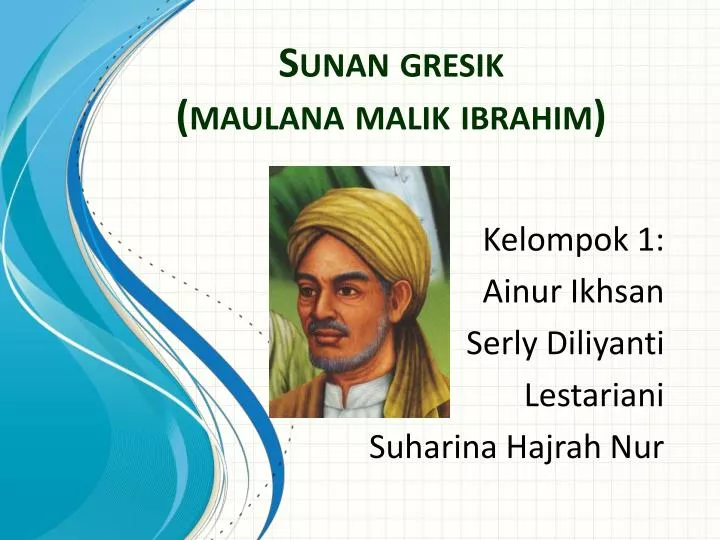 SUNAN GRESIK
(MAULANA MALIK IBRAHIM)

Kelompok 1:
Ainur Ikhsan
Serly Diliyanti
Lestariani
Suharina Hajrah Nur